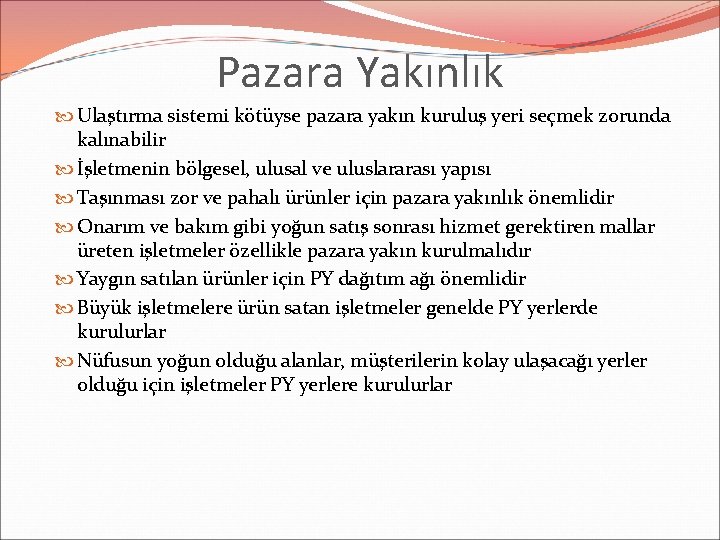 Pazara Yakınlık

Ulaştırma sistemi kötüyse pazara yakın kuruluş yeri seçmek zorunda kalınabilir

İşletmenin bölgesel, ulusal ve uluslararası yapısı

Taşınması zor ve pahalı ürünler için pazara yakınlık önemlidir

Onarım ve bakım gibi yoğun satış sonrası hizmet gerektiren mallar üreten işletmeler özellikle pazara yakın kurulmalıdır

Yaygın satılan ürünler için PY dağıtım ağı önemlidir

Büyük işletmelere ürün satan işletmeler genelde PY yerlerde kurulurlar

Nüfusun yoğun olduğu alanlar, müşterilerin kolay ulaşacağı yerler olduğu için işletmeler PY yerlere kurulurlar